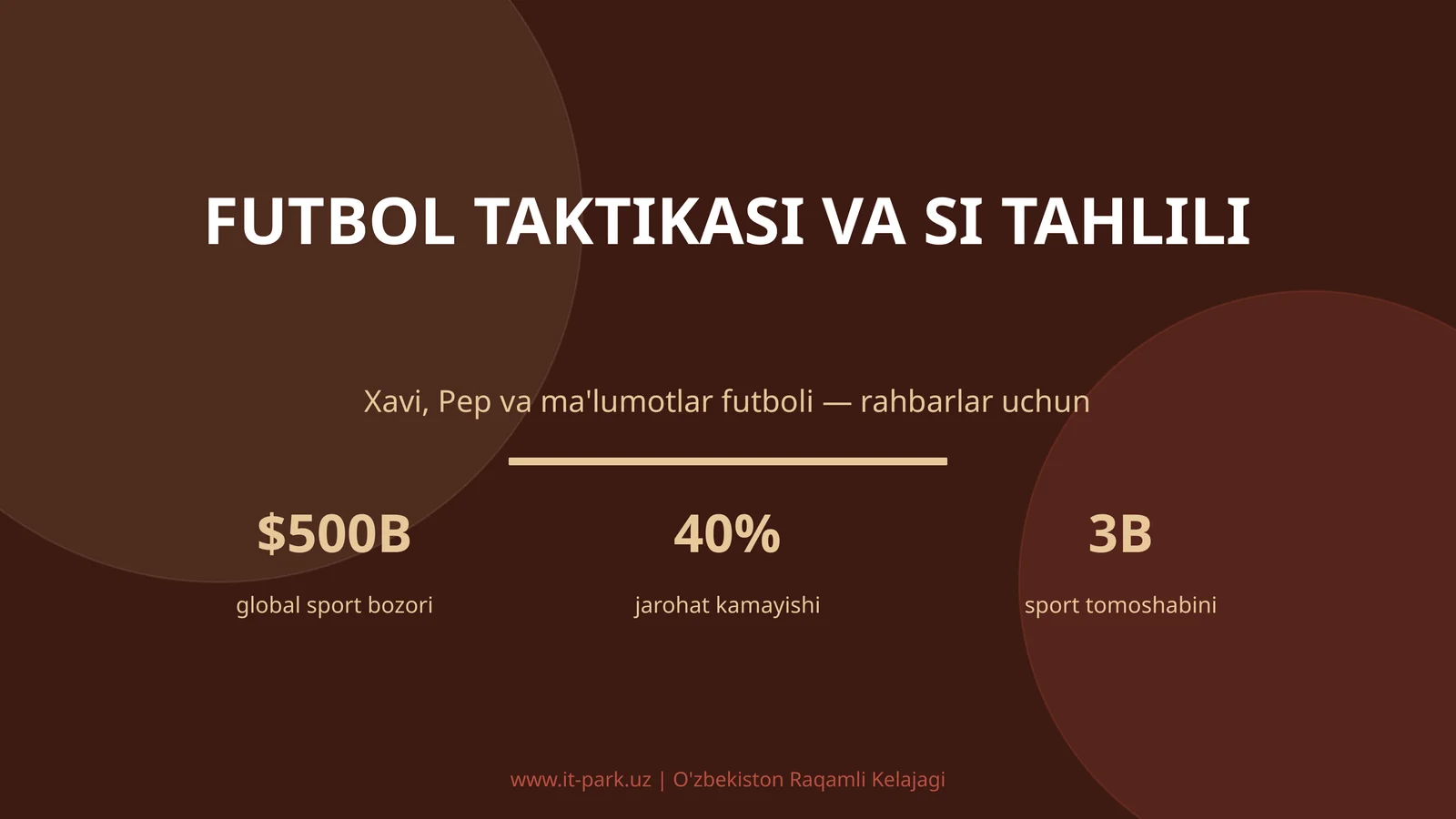 FUTBOL TAKTIKASI VA SI TAHLILI

Xavi, Pep va ma'lumotlar futboli — rahbarlar uchun

\$500B
global sport bozori

40%
jarohat kamayishi

3B
sport tomoshabini

www.it-park.uz | O'zbekiston Raqamli Kelajagi